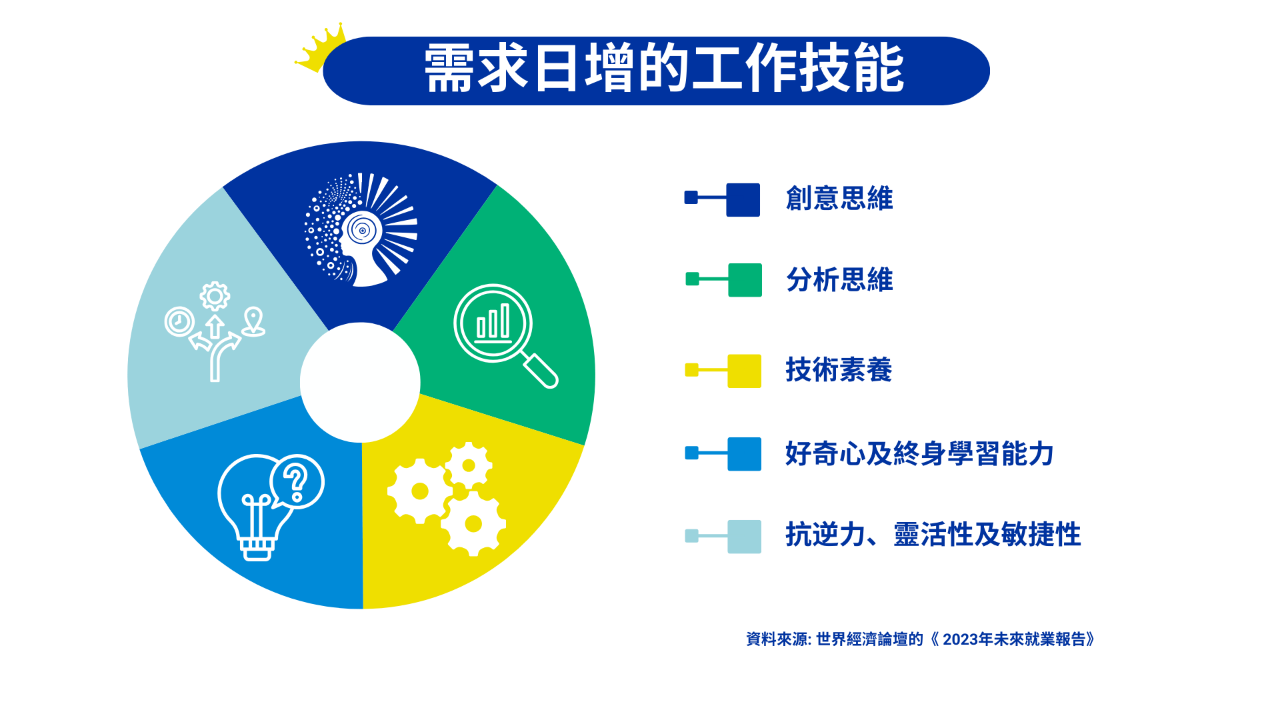 需求日增的工作技能

創意思維

分析思維

技術素養

好奇心及終身學習能力

抗逆力、靈活性及敏捷性

資料來源: 世界經濟論壇的《 2023年未來就業報告》